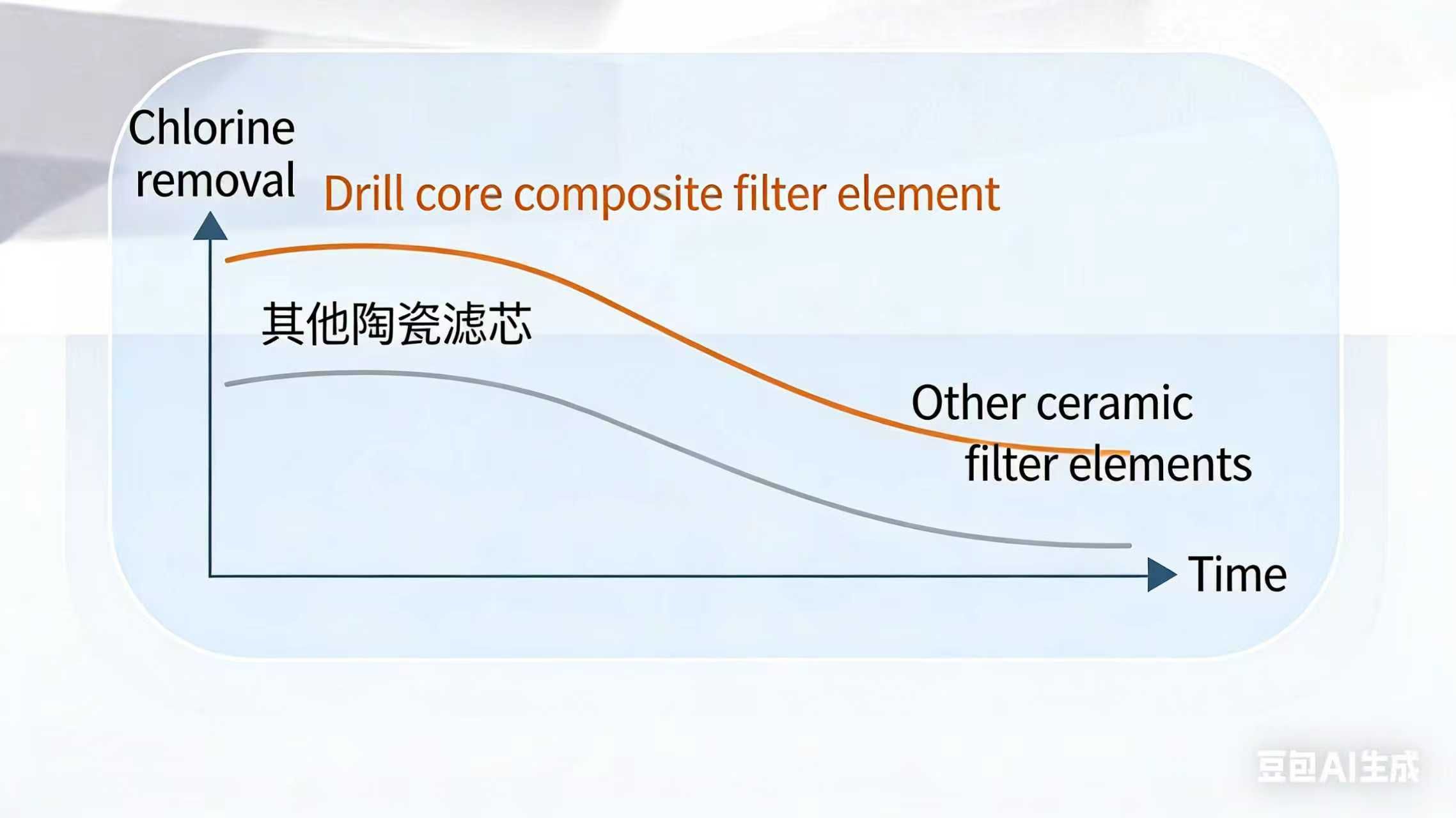 Chlorine removal

Drill core composite filter element

其他陶瓷滤芯

Other ceramic filter elements

Time

豆包AI生成